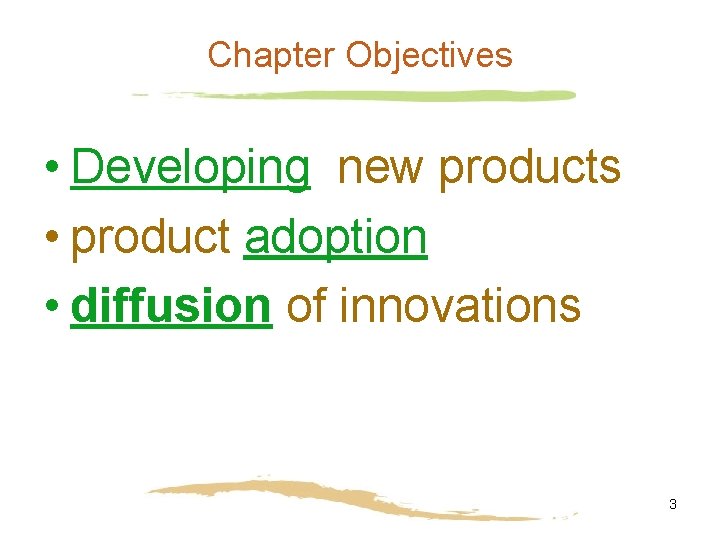 Chapter Objectives

• Developing new products
• product adoption
• diffusion of innovations

3